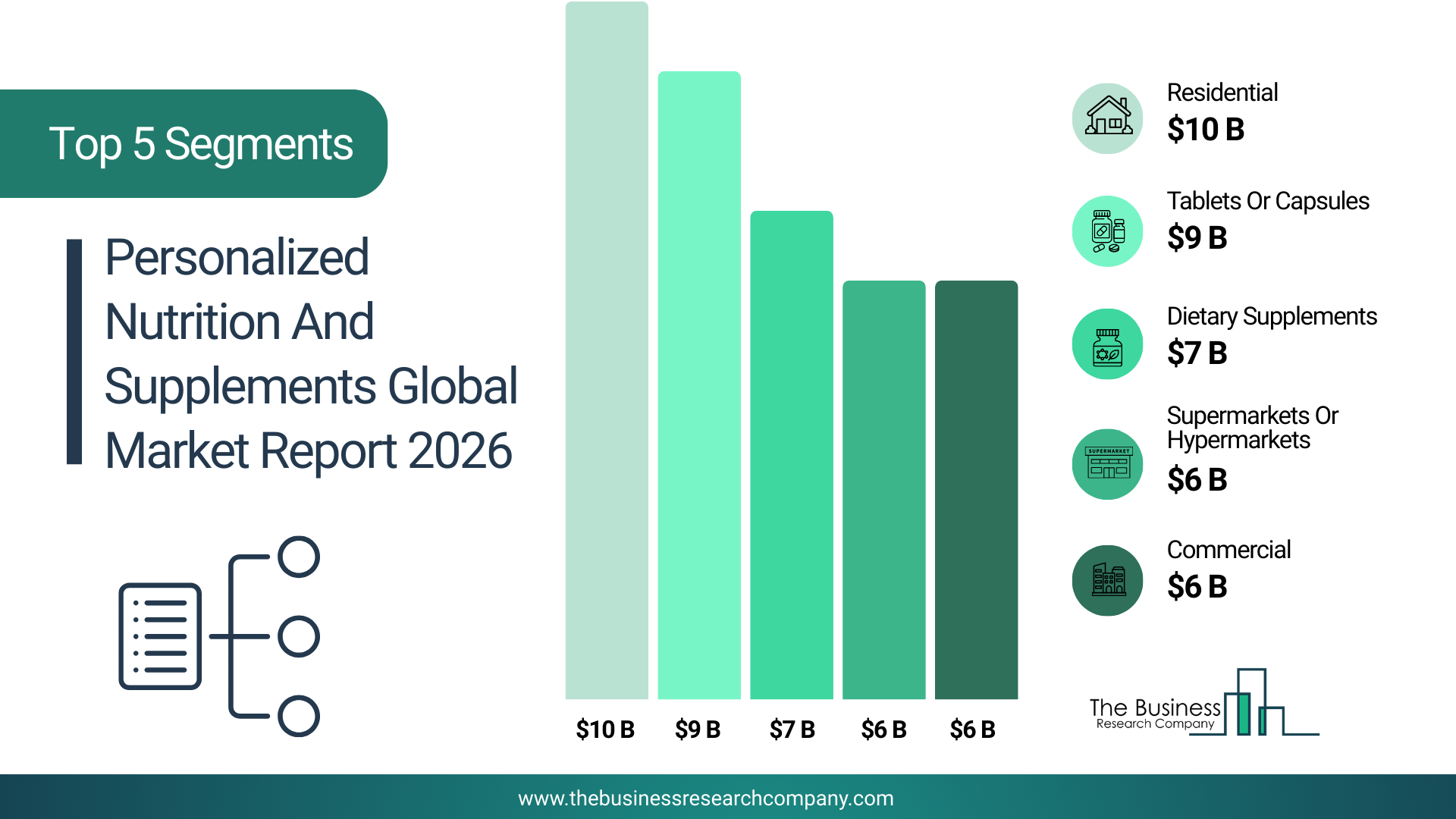 Top 5 Segments

Personalized Nutrition And Supplements Global Market Report 2026

$10 B $9 B $7 B $6 B $6 B

Residential
$10 B

Tablets Or Capsules
$9 B

Dietary Supplements
$7 B

SUPERMARKET

Supermarkets Or Hypermarkets
$6 B

Commercial
$6 B

The Business
Research Company

www.thebusinessresearchcompany.com